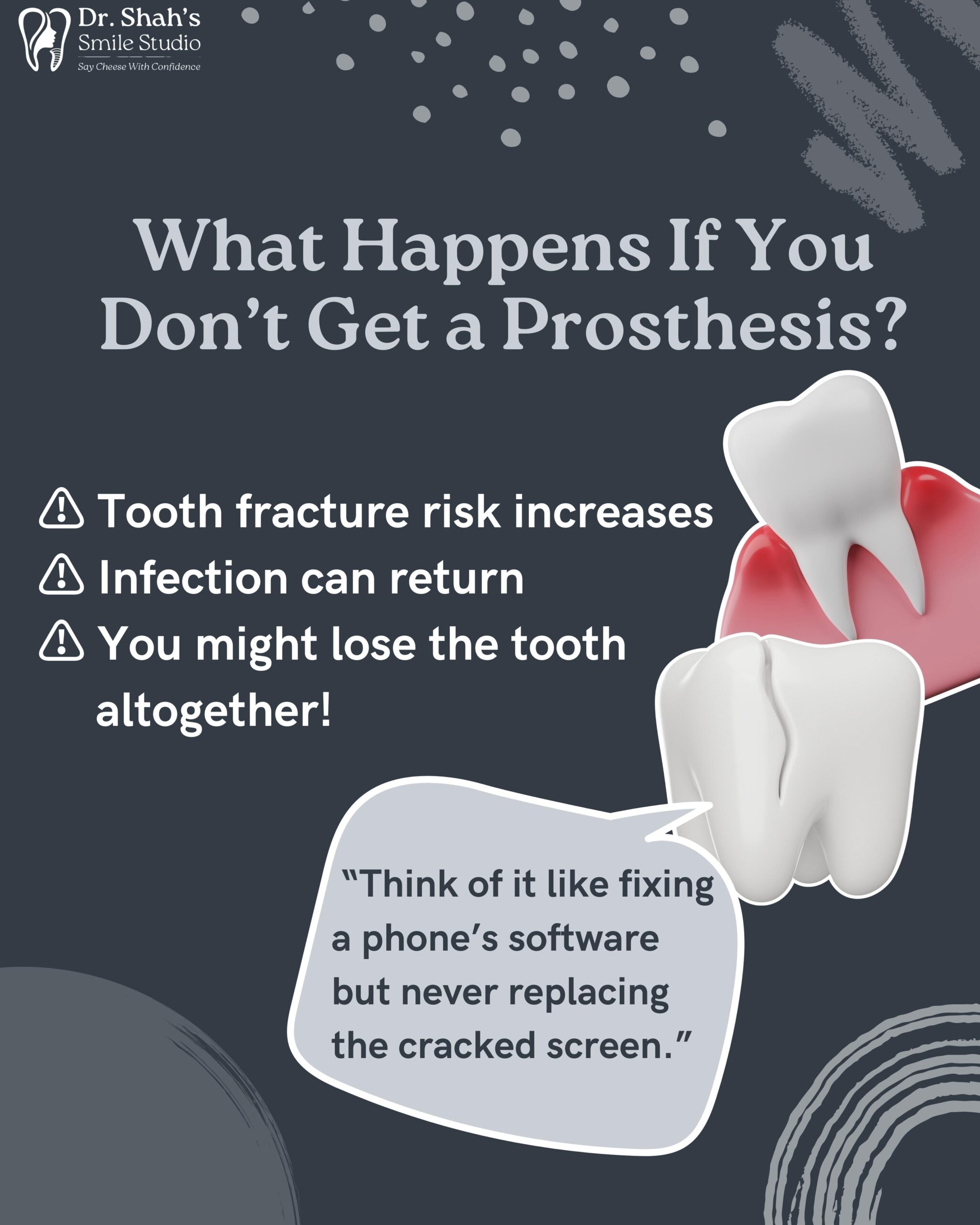 Dr. Shah's
Smile Studio
Say Cheese With Confidence

What Happens If You Don't Get a Prosthesis?

⚠ Tooth fracture risk increases
⚠ Infection can return
⚠ You might lose the tooth altogether!

"Think of it like fixing a phone's software but never replacing the cracked screen."